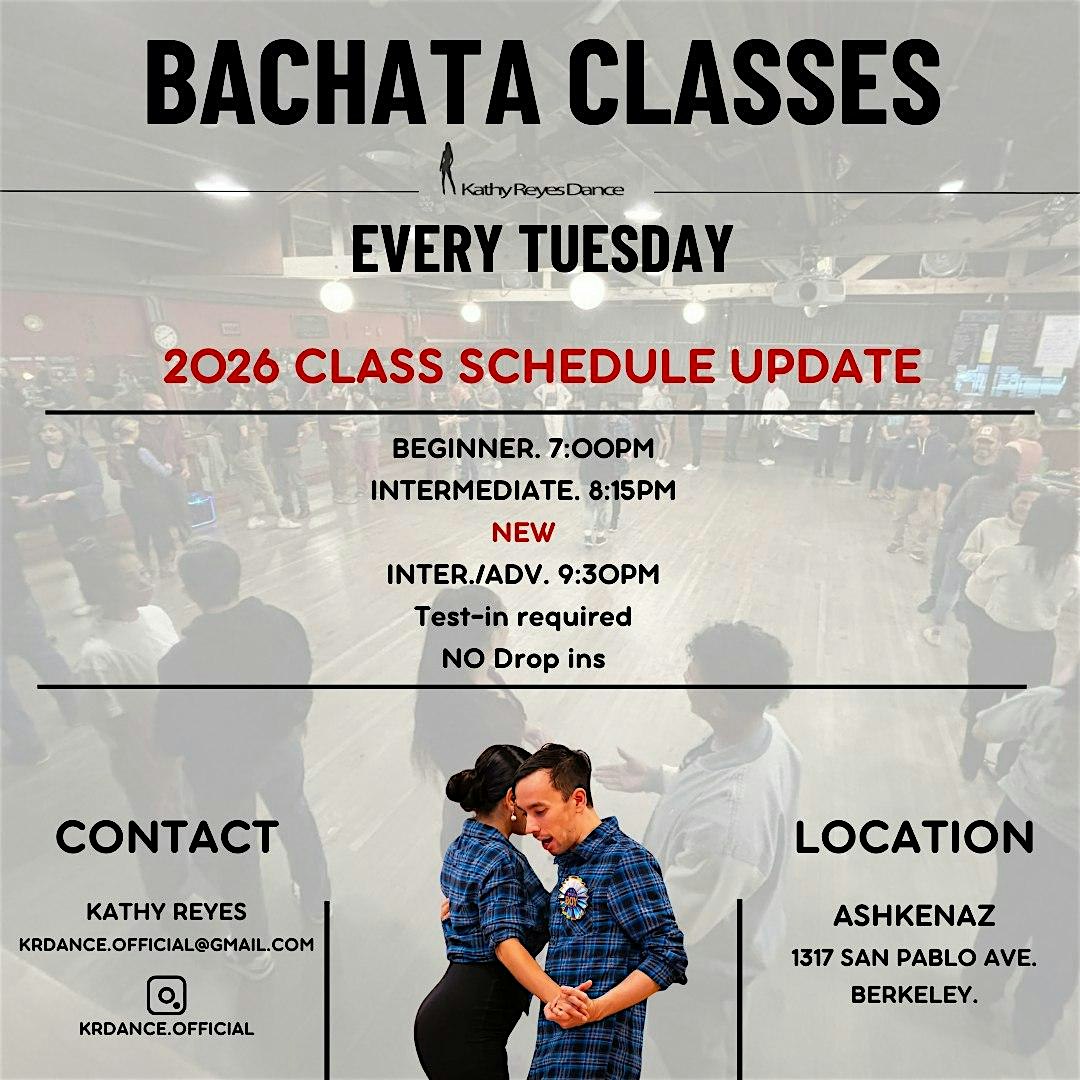 BACHATA CLASSES

Kathy Reyes Dance

EVERY TUESDAY

2026 CLASS SCHEDULE UPDATE

BEGINNER. 7:00PM
INTERMEDIATE. 8:15PM
NEW
INTER./ADV. 9:30PM
Test-in required
NO Drop ins

CONTACT

KATHY REYES
KRDANCE.OFFICIAL@GMAIL.COM
KRDANCE.OFFICIAL

LOCATION

ASHKENAZ
1317 SAN PABLO AVE.
BERKELEY.